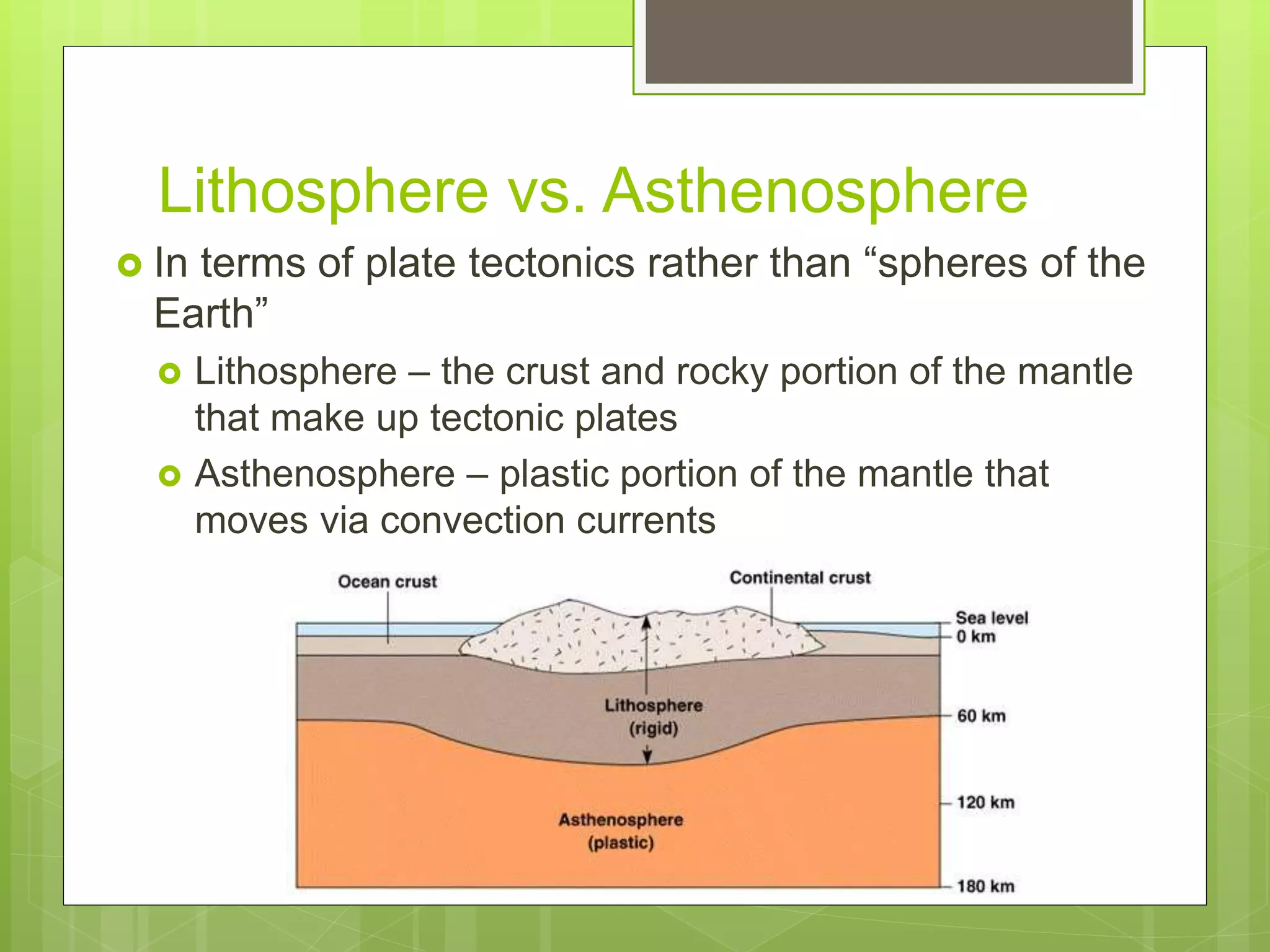 Lithosphere vs. Asthenosphere

In terms of plate tectonics rather than “spheres of the Earth”

Lithosphere – the crust and rocky portion of the mantle that make up tectonic plates

Asthenosphere – plastic portion of the mantle that moves via convection currents

Ocean crust

Continental crust

Sea level

0 km

Lithosphere (rigid)

60 km

120 km

Asthenosphere (plastic)

180 km